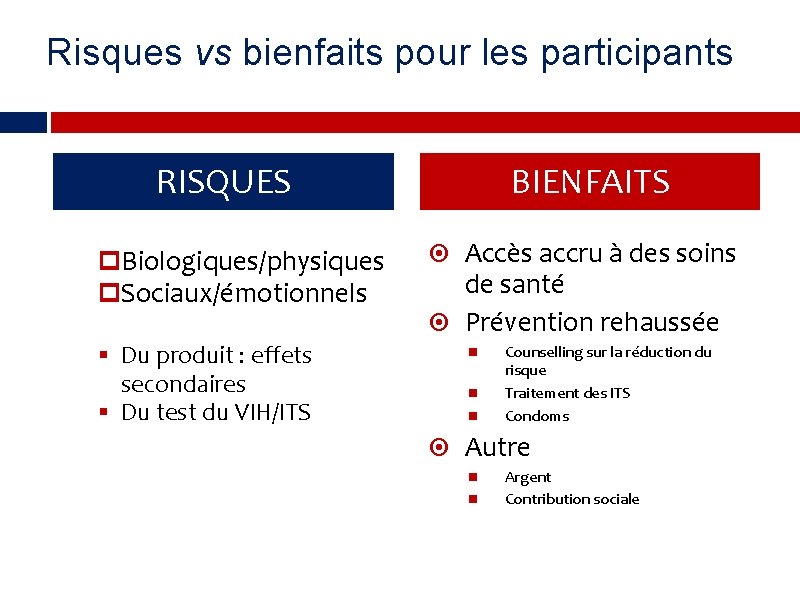 Risques vs bienfaits pour les participants

RISQUES

Biologiques/physiques
Sociaux/émotionnels

Du produit : effets secondaires
Du test du VIH/ITS

BIENFAITS

Accès accru à des soins de santé
Prévention rehaussée
Counselling sur la réduction du risque
Traitement des ITS
Condoms
Autre
Argent
Contribution sociale